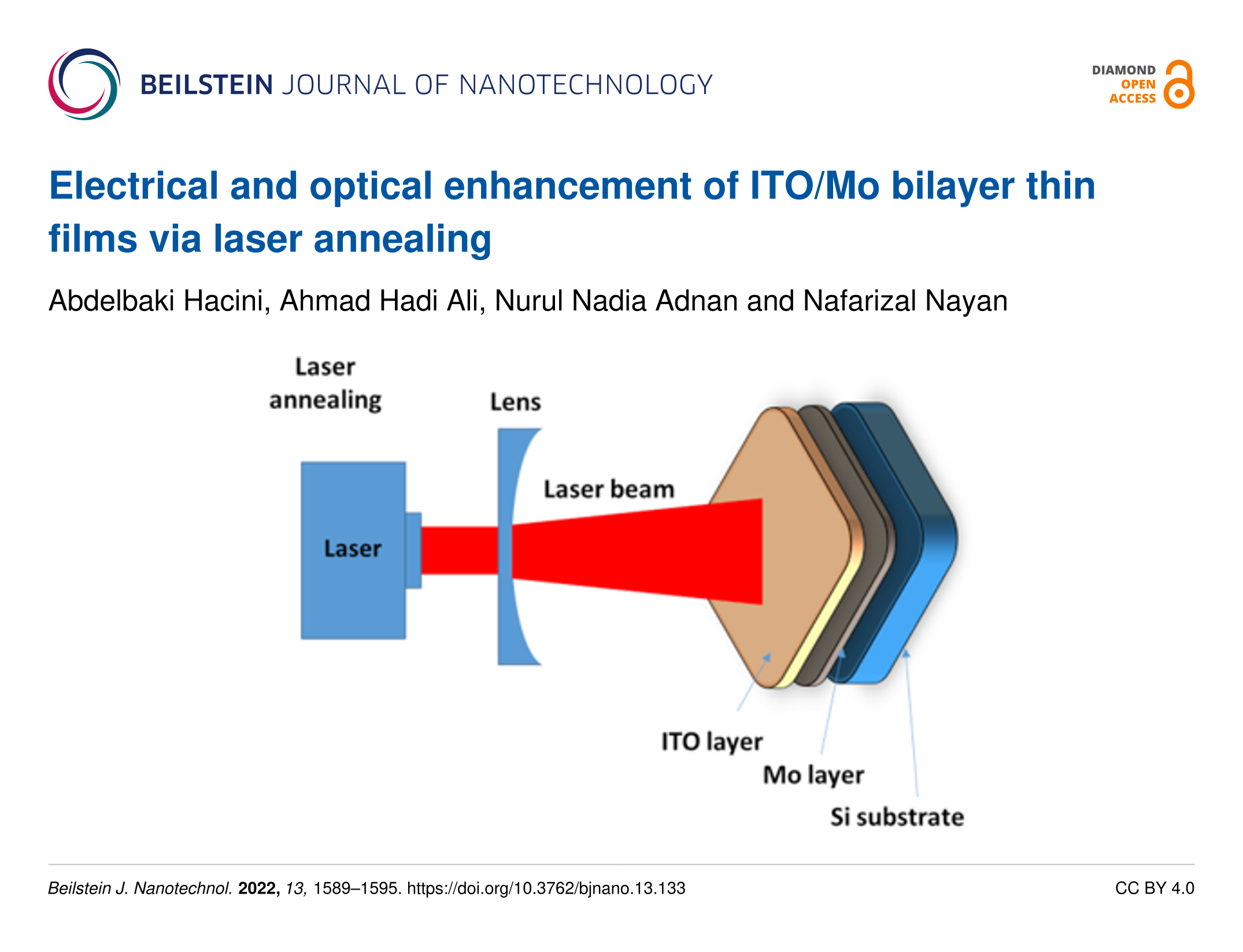 BEILSTEIN JOURNAL OF NANOTECHNOLOGY

DIAMOND OPEN ACCESS

Electrical and optical enhancement of ITO/Mo bilayer thin films via laser annealing

Abdelbaki Hacini, Ahmad Hadi Ali, Nurul Nadia Adnan and Nafarizal Nayan

Laser annealing

Lens

Laser beam

Laser

ITO layer

Mo layer

Si substrate

Beilstein J. Nanotechnol. 2022, 13, 1589–1595. https://doi.org/10.3762/bjnano.13.133

CC BY 4.0